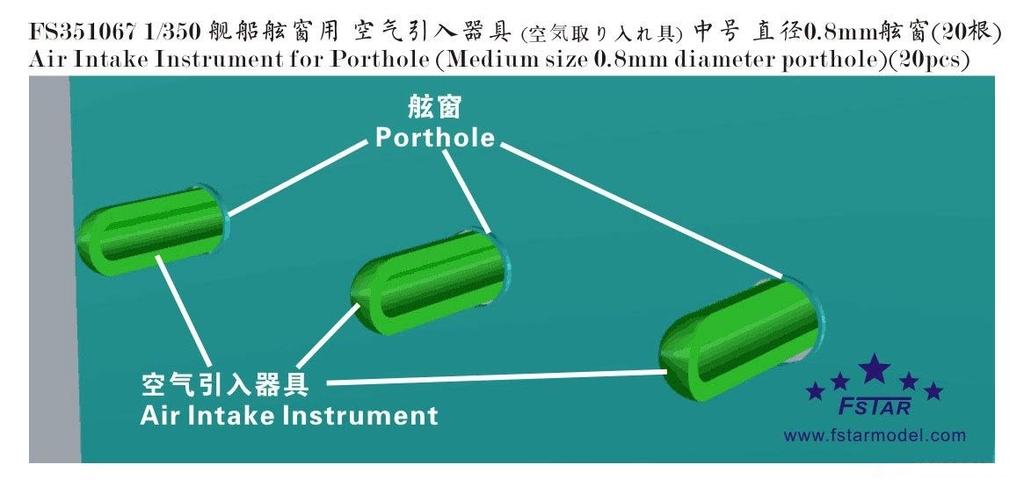 FS351067 1/350 舰船舷窗用 空气引入器具 (空気取り入れ具) 中号 直径0.8mm舷窗(20根)
Air Intake Instrument for Porthole (Medium size 0.8mm diameter porthole)(20pcs)

舷窗
Porthole

空气引入器具
Air Intake Instrument

FSTAR
www.fstarmodel.com